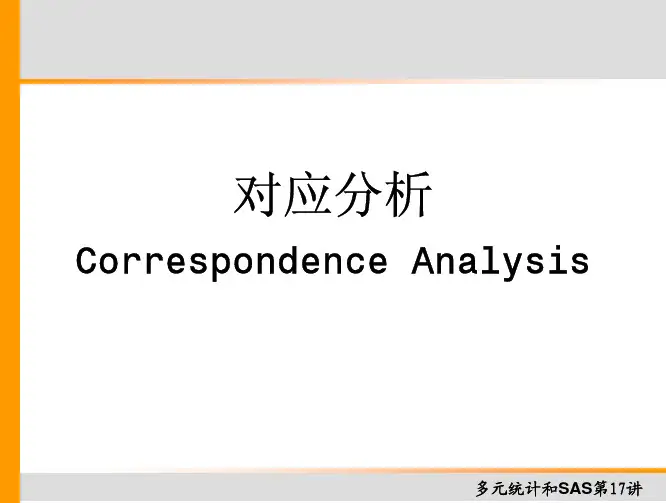 对应分析
Correspondence Analysis

多元统计和SAS第17讲